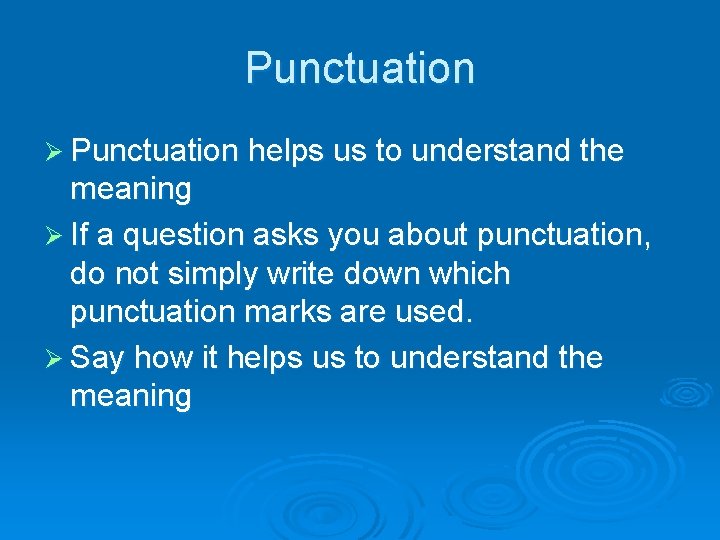 Punctuation

➢ Punctuation helps us to understand the meaning

➢ If a question asks you about punctuation, do not simply write down which punctuation marks are used.

➢ Say how it helps us to understand the meaning